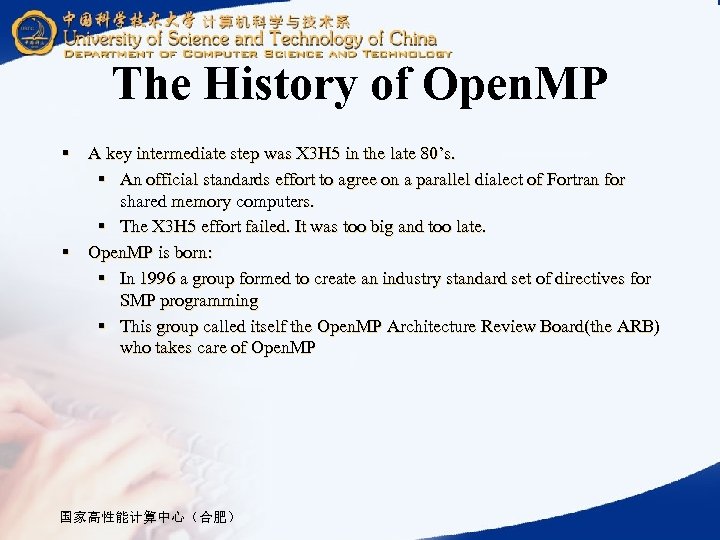 中国科学技术大学 计算机科学与技术系
University of Science and Technology of China
DEPARTMENT OF COMPUTER SCIENCE AND TECHNOLOGY

The History of OpenMP

▪ A key intermediate step was X3H5 in the late 80's.
▪ An official standards effort to agree on a parallel dialect of Fortran for shared memory computers.
▪ The X3H5 effort failed. It was too big and too late.
▪ OpenMP is born:
▪ In 1996 a group formed to create an industry standard set of directives for SMP programming
▪ This group called itself the OpenMP Architecture Review Board(the ARB) who takes care of OpenMP

国家高性能计算中心（合肥）